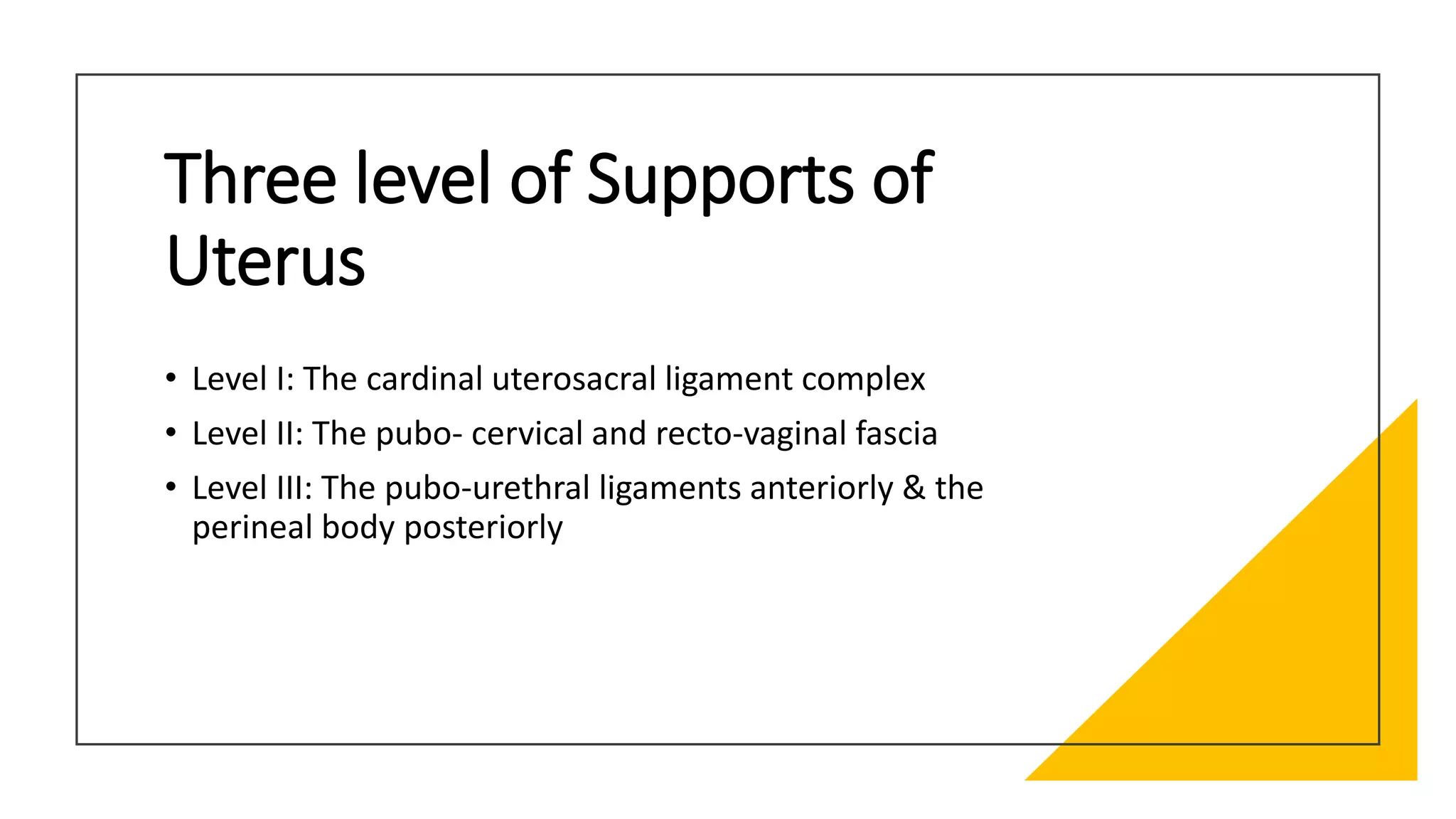 Three level of Supports of Uterus

• Level I: The cardinal uterosacral ligament complex
• Level II: The pubo- cervical and recto-vaginal fascia
• Level III: The pubo-urethral ligaments anteriorly & the perineal body posteriorly